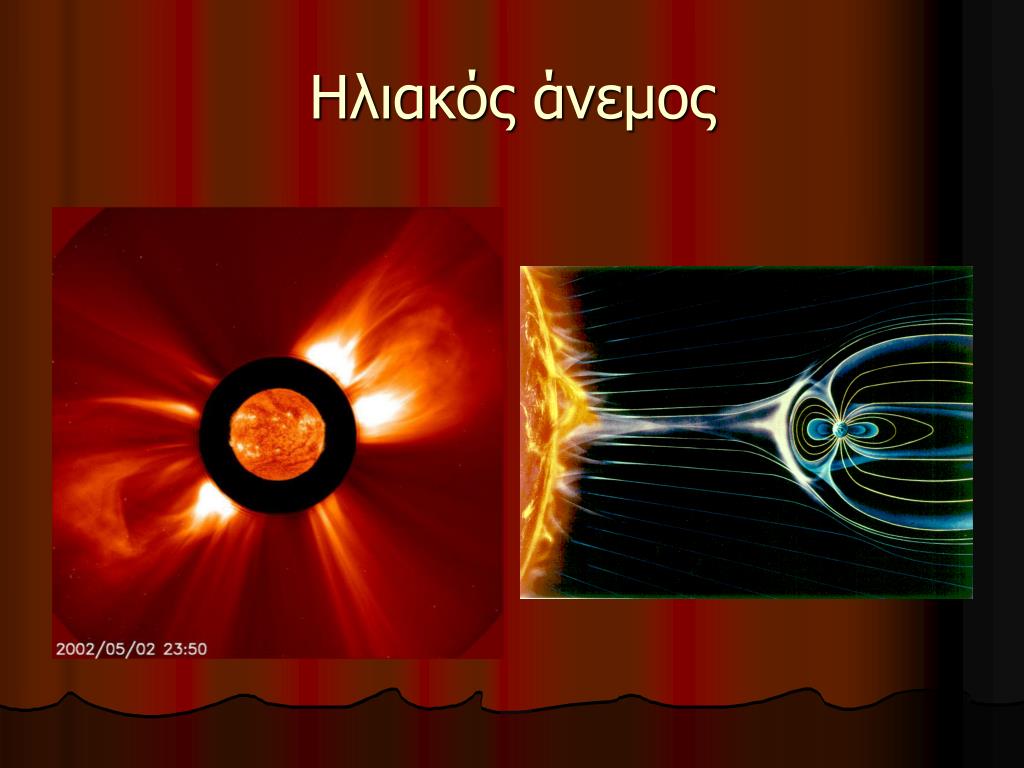 Ηλιακός άνεμος

2002/05/02 23:50